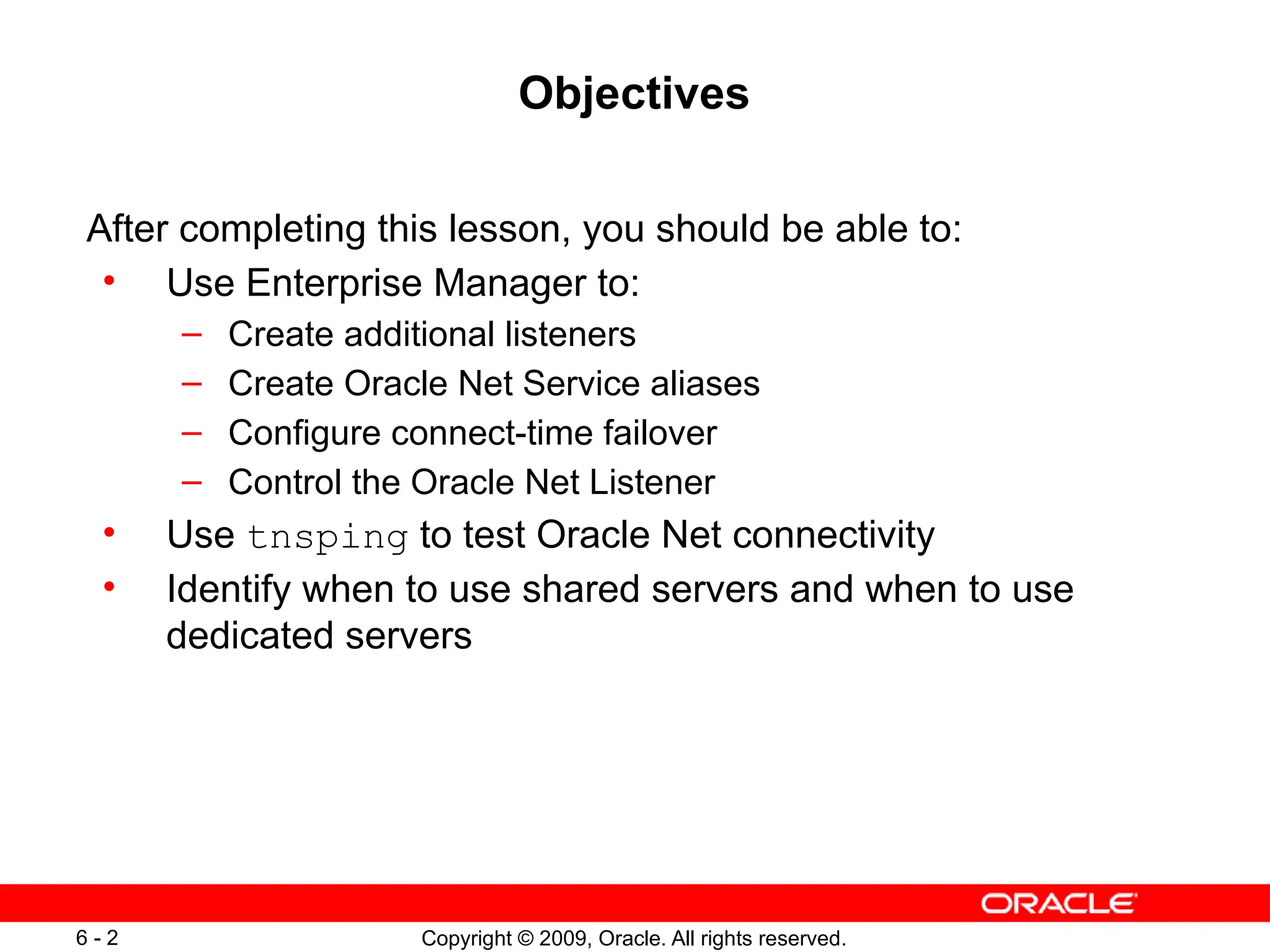 Objectives

After completing this lesson, you should be able to:

• Use Enterprise Manager to:
  – Create additional listeners
  – Create Oracle Net Service aliases
  – Configure connect-time failover
  – Control the Oracle Net Listener
• Use tnsping to test Oracle Net connectivity
• Identify when to use shared servers and when to use dedicated servers

ORACLE

6 - 2 Copyright © 2009, Oracle. All rights reserved.